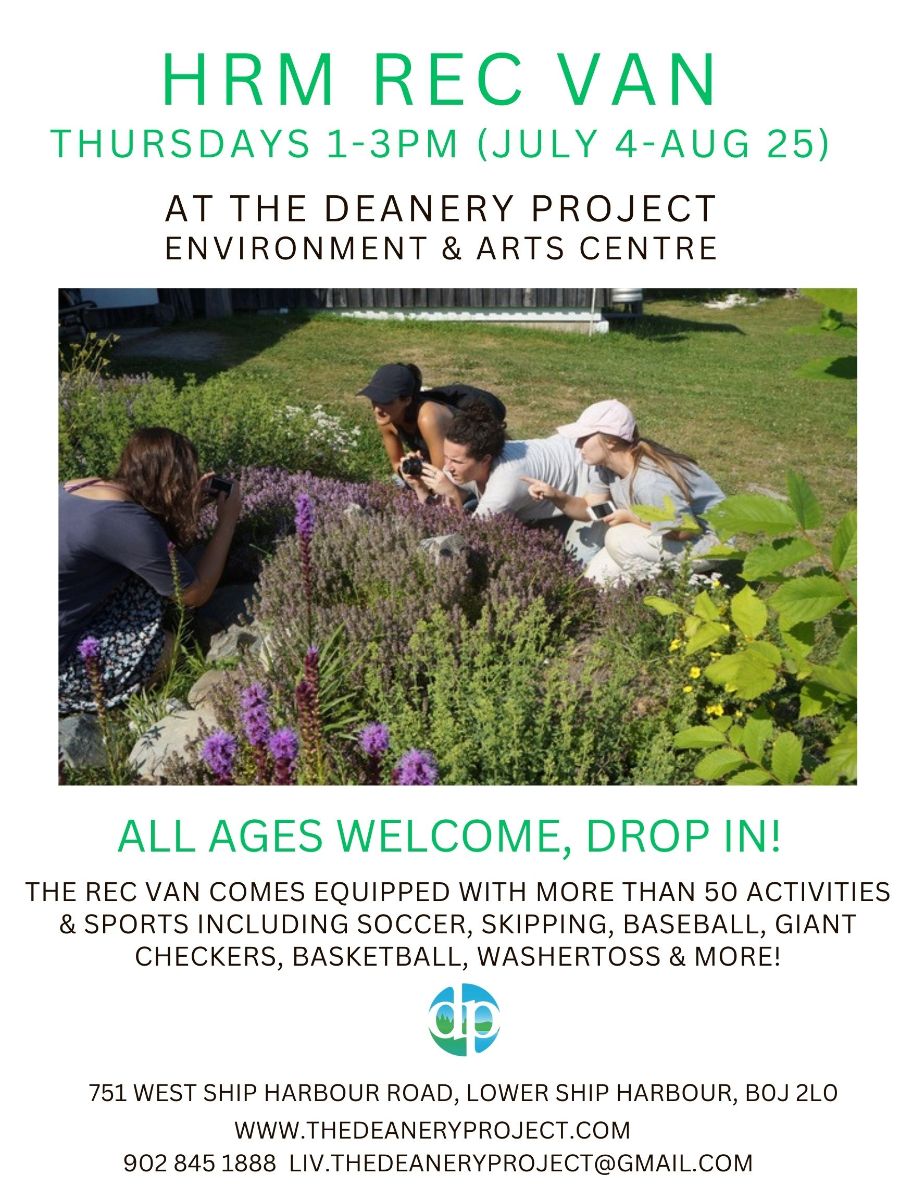 HRM REC VAN
THURSDAYS 1-3PM (JULY 4-AUG 25)

AT THE DEANERY PROJECT
ENVIRONMENT & ARTS CENTRE

ALL AGES WELCOME, DROP IN!

THE REC VAN COMES EQUIPPED WITH MORE THAN 50 ACTIVITIES & SPORTS INCLUDING SOCCER, SKIPPING, BASEBALL, GIANT CHECKERS, BASKETBALL, WASHERTOSS & MORE!

dp

751 WEST SHIP HARBOUR ROAD, LOWER SHIP HARBOUR, B0J 2L0
WWW.THEDEANERYPROJECT.COM
902 845 1888 LIV.THEDEANERYPROJECT@GMAIL.COM